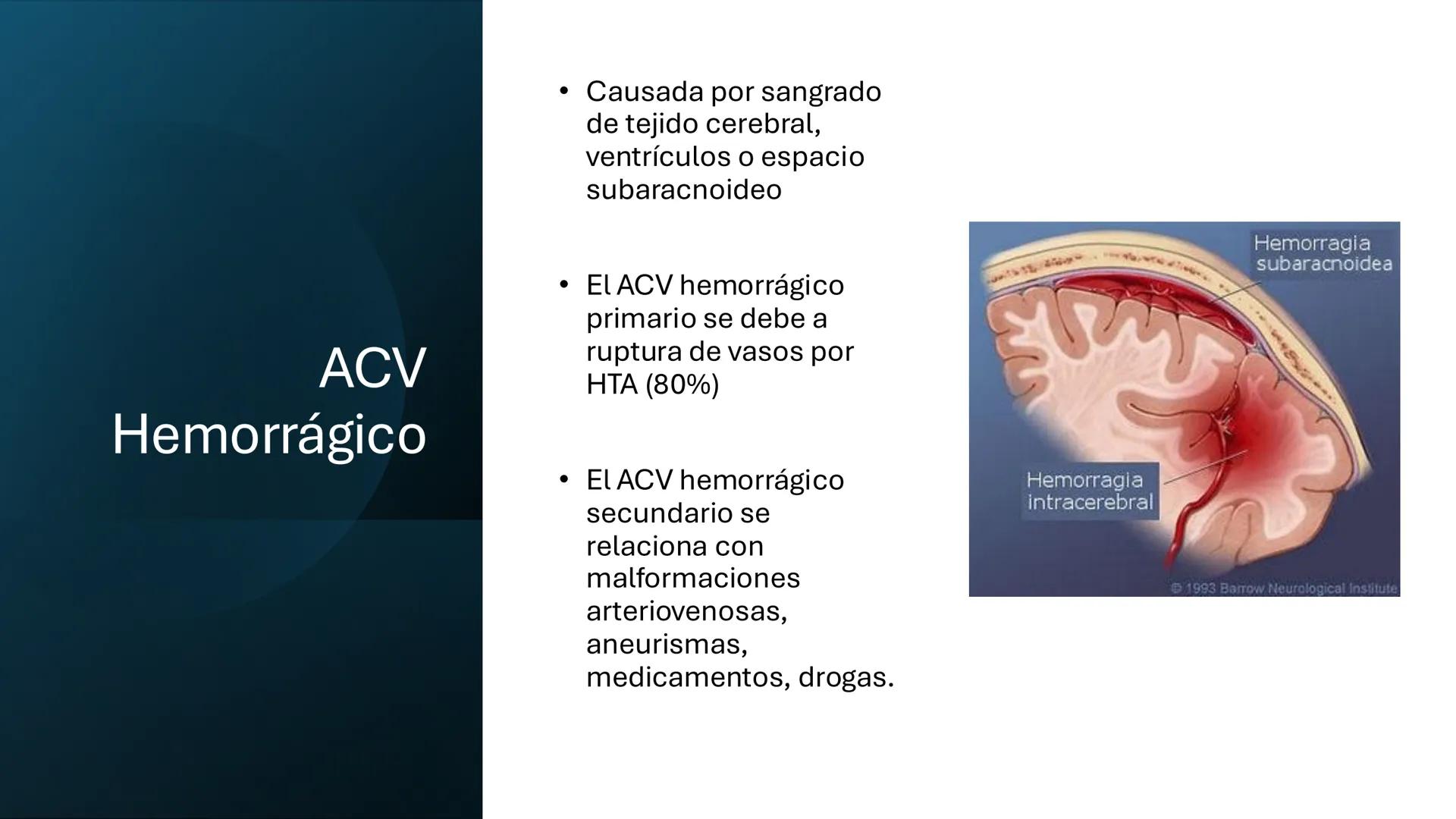 ACV Hemorrágico

• Causada por sangrado de tejido cerebral, ventrículos o espacio subaracnoideo

• El ACV hemorrágico primario se debe a ruptura de vasos por HTA (80%)

• El ACV hemorrágico secundario se relaciona con malformaciones arteriovenosas, aneurismas, medicamentos, drogas.

Hemorragia subaracnoidea

Hemorragia intracerebral

© 1993 Barrow Neurological Institute